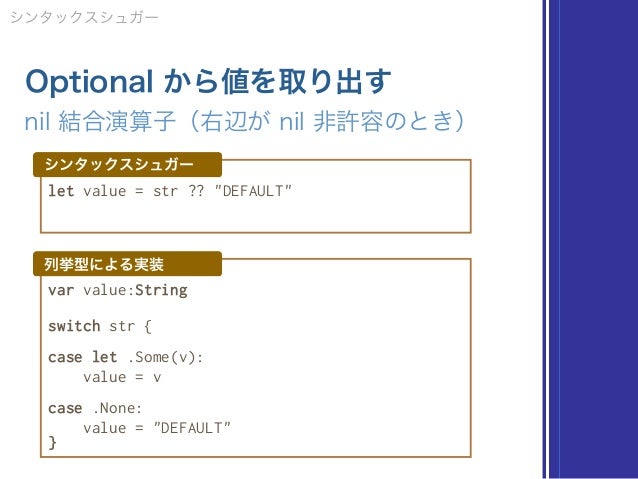 シンタックスシュガー

Optional から値を取り出す
nil 結合演算子（右辺が nil 非許容のとき）

シンタックスシュガー

let value = str ?? "DEFAULT"

列挙型による実装

var value:String

switch str {

case let .Some(v):
    value = v

case .None:
    value = "DEFAULT"
}